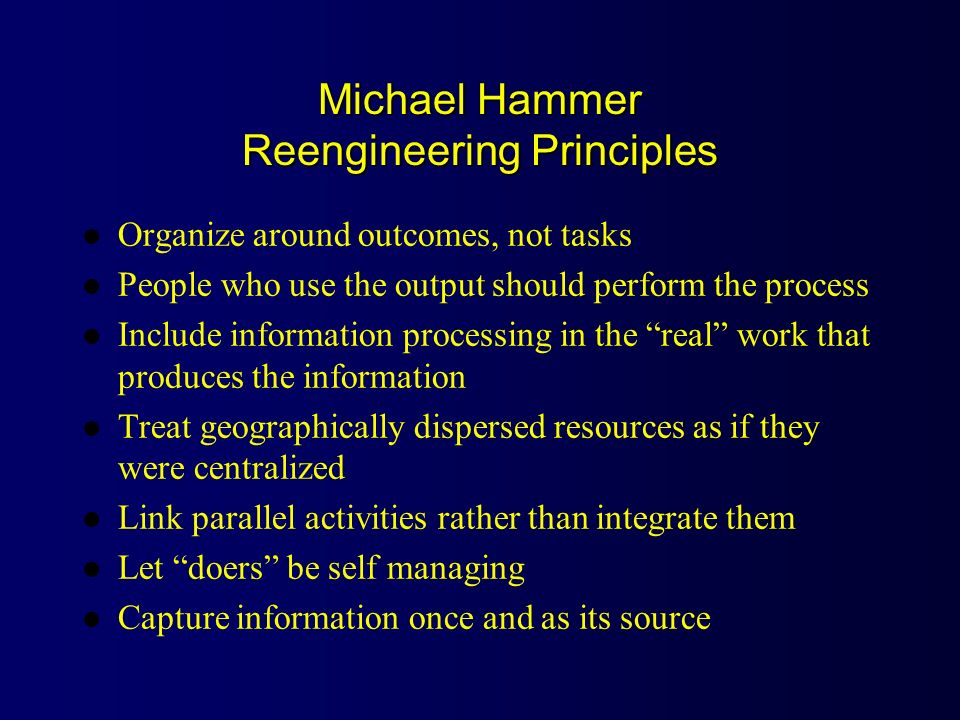 Michael Hammer
Reengineering Principles

- Organize around outcomes, not tasks
- People who use the output should perform the process
- Include information processing in the “real” work that produces the information
- Treat geographically dispersed resources as if they were centralized
- Link parallel activities rather than integrate them
- Let “doers” be self managing
- Capture information once and as its source